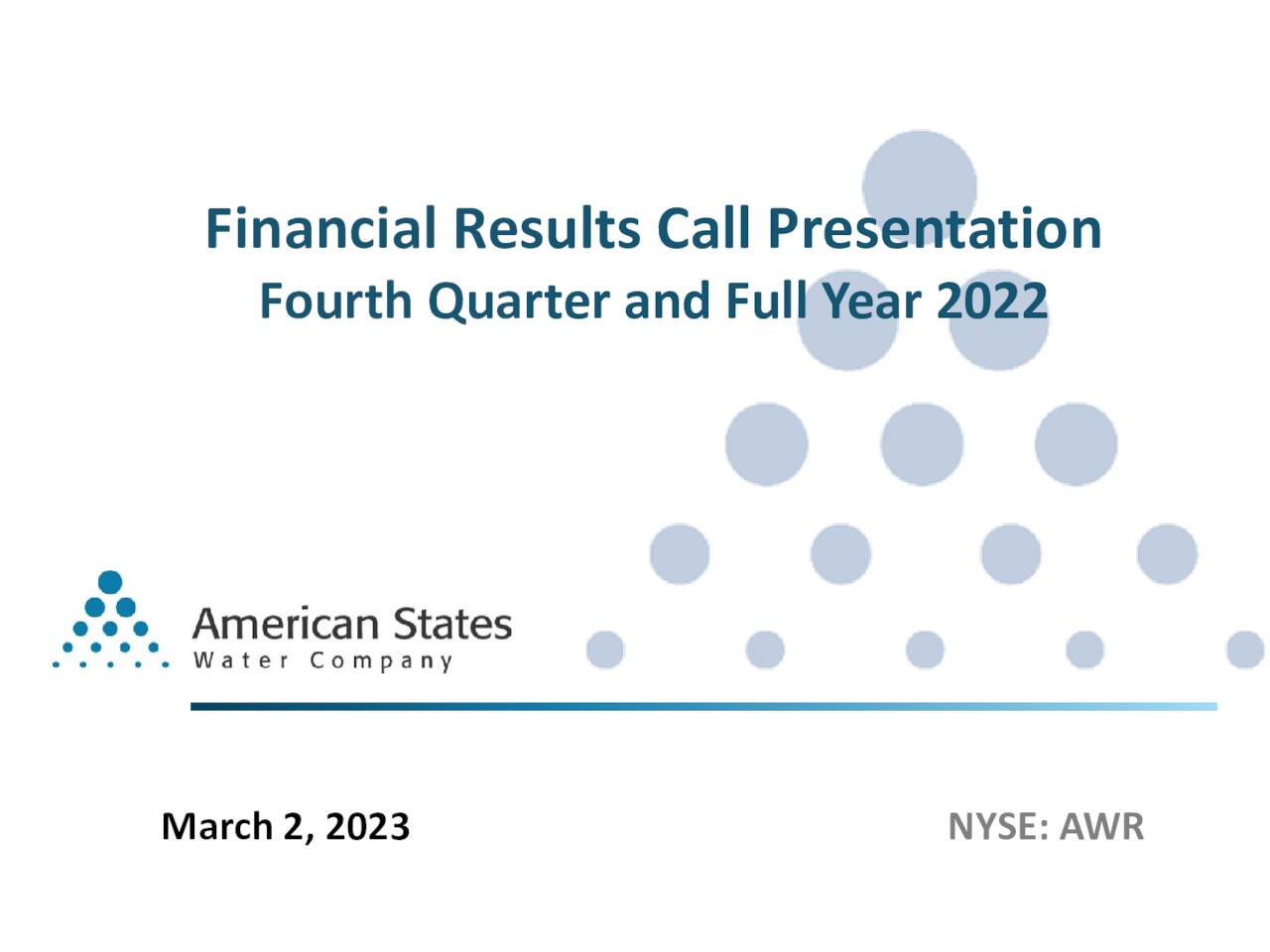 Financial Results Call Presentation
Fourth Quarter and Full Year 2022

American States
Water Company

March 2, 2023

NYSE: AWR